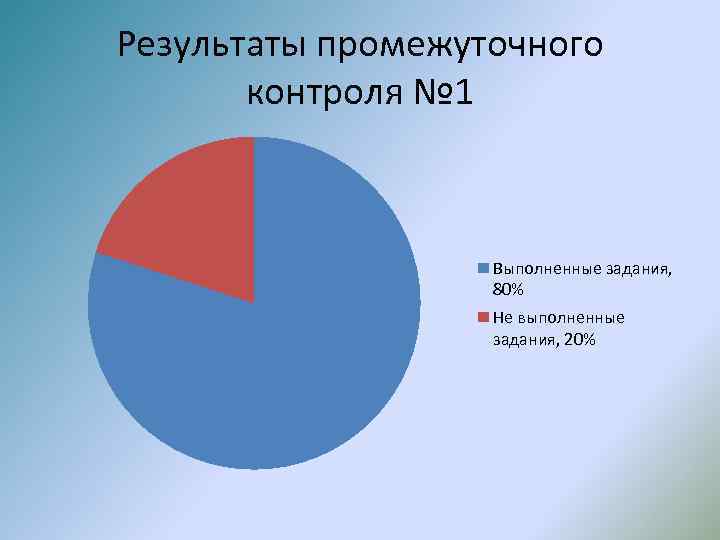 Результаты промежуточного контроля №1

Выполненные задания, 80%

Не выполненные задания, 20%